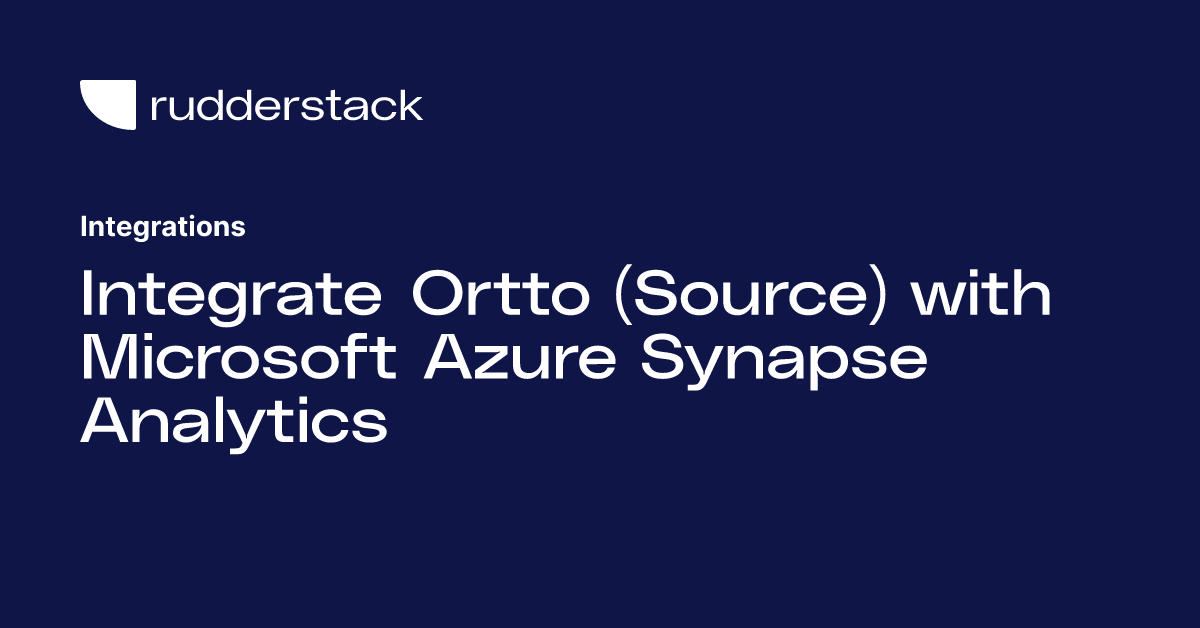 rudderstack

Integrations

Integrate Ortto (Source) with Microsoft Azure Synapse Analytics